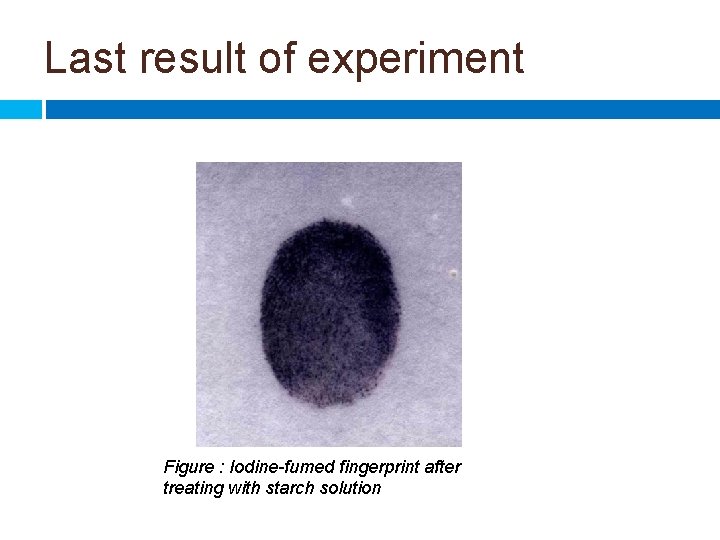 Last result of experiment

Figure : Iodine-fumed fingerprint after treating with starch solution